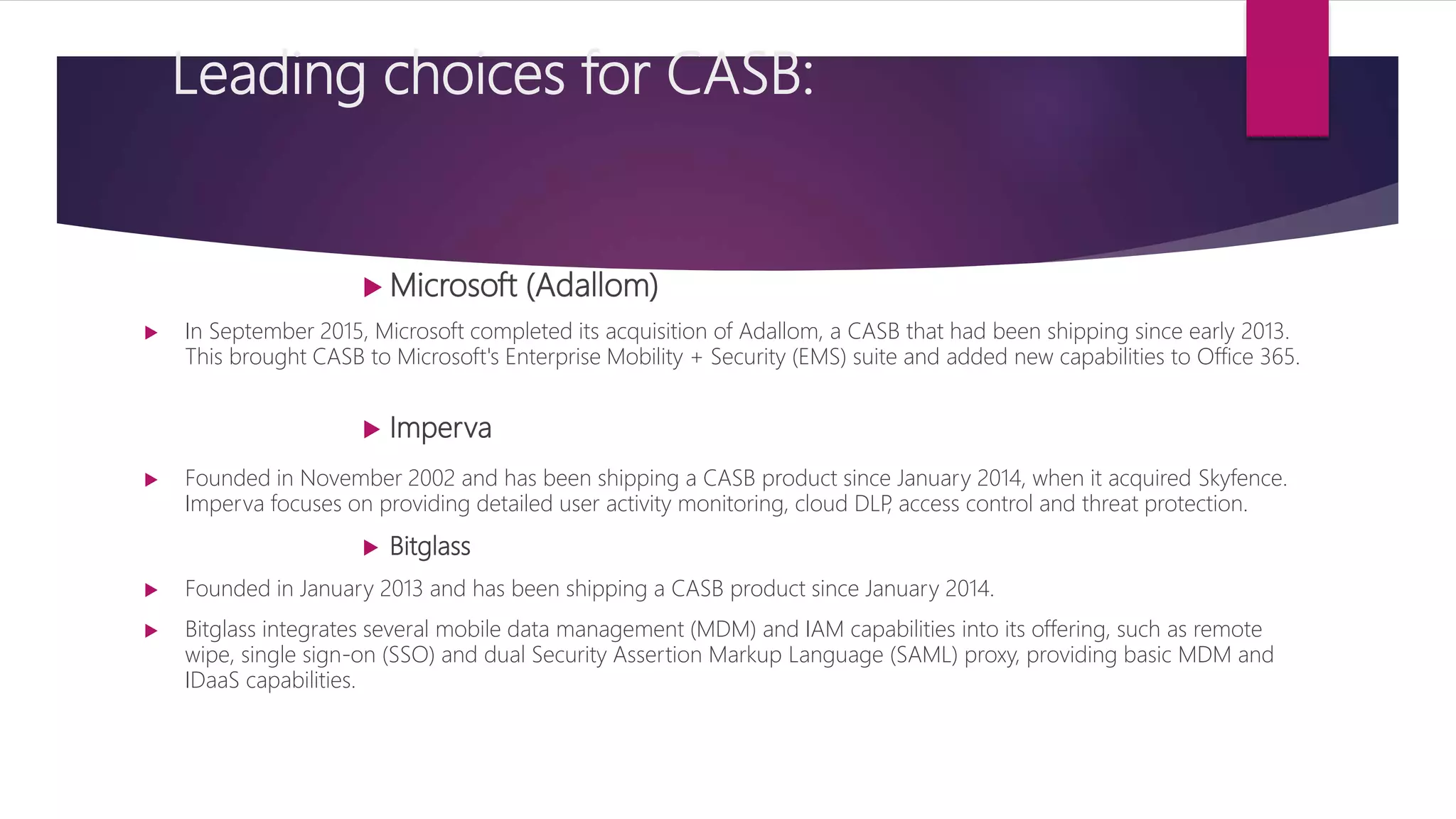 Leading choices for CASB:

Microsoft (Adallom)

In September 2015, Microsoft completed its acquisition of Adallom, a CASB that had been shipping since early 2013. This brought CASB to Microsoft's Enterprise Mobility + Security (EMS) suite and added new capabilities to Office 365.

Imperva

Founded in November 2002 and has been shipping a CASB product since January 2014, when it acquired Skyfence. Imperva focuses on providing detailed user activity monitoring, cloud DLP, access control and threat protection.

Bitglass

Founded in January 2013 and has been shipping a CASB product since January 2014.

Bitglass integrates several mobile data management (MDM) and IAM capabilities into its offering, such as remote wipe, single sign-on (SSO) and dual Security Assertion Markup Language (SAML) proxy, providing basic MDM and IDaaS capabilities.